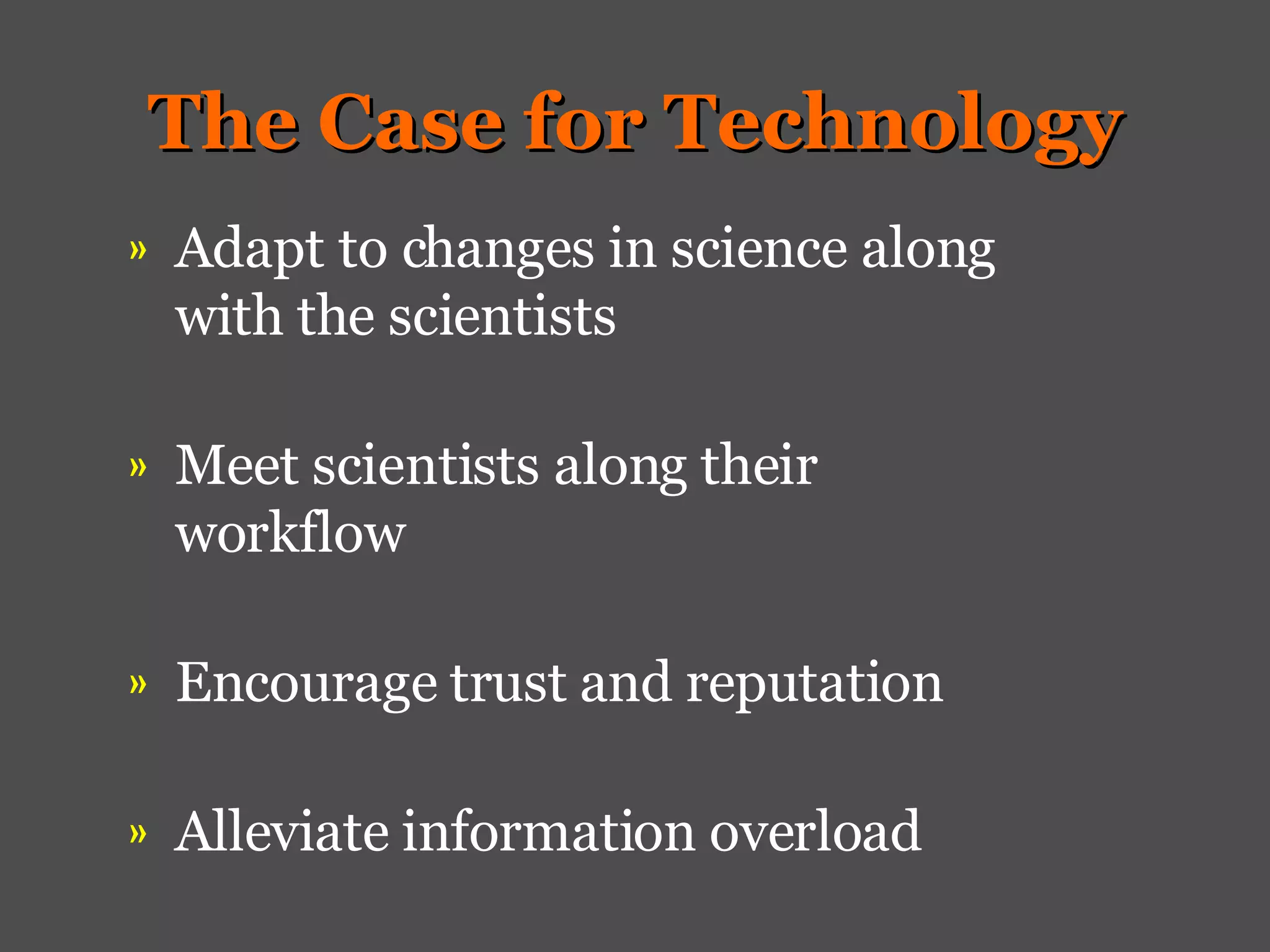 The Case for Technology

» Adapt to changes in science along with the scientists

» Meet scientists along their workflow

» Encourage trust and reputation

» Alleviate information overload